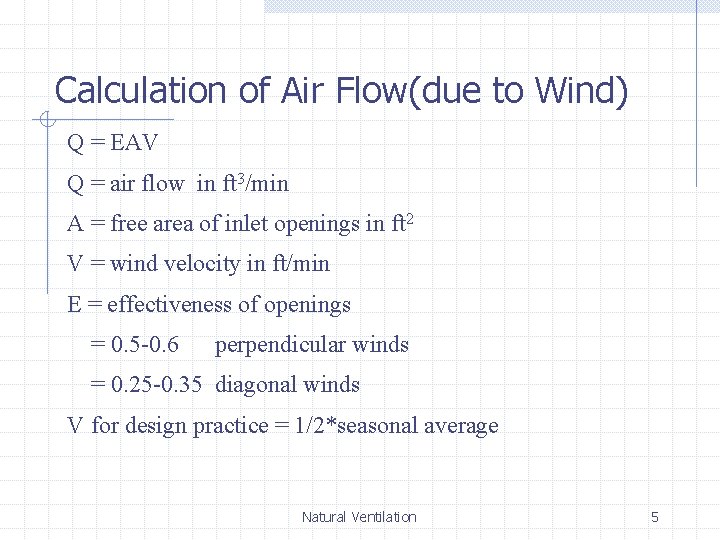 Calculation of Air Flow(due to Wind)

Q = EAV

Q = air flow in $ft^3$/min

A = free area of inlet openings in $ft^2$

V = wind velocity in ft/min

E = effectiveness of openings

= 0.5-0.6 perpendicular winds

= 0.25-0.35 diagonal winds

V for design practice = 1/2*seasonal average

Natural Ventilation

5